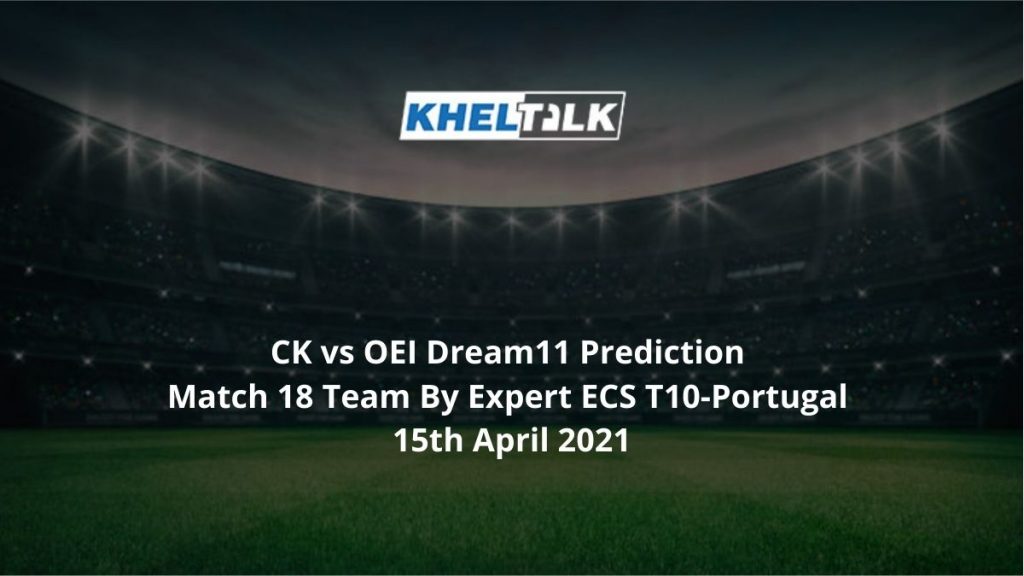 KHELTALK

CK vs OEI Dream11 Prediction
Match 18 Team By Expert ECS T10-Portugal
15th April 2021